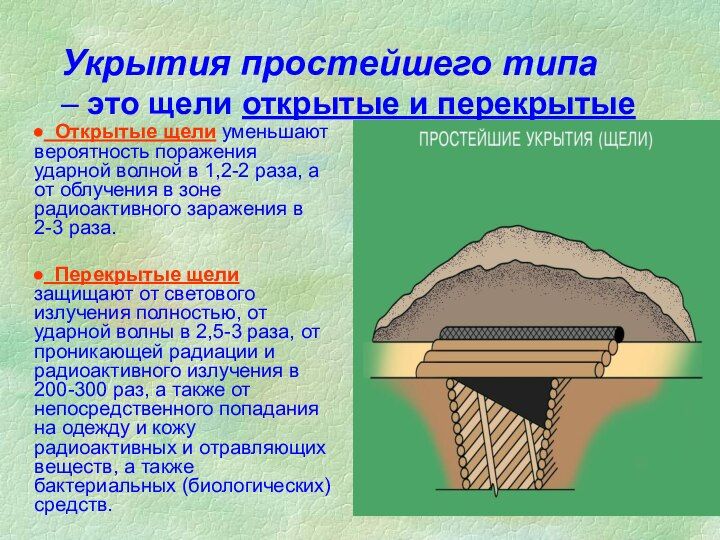 Укрытия простейшего типа
– это щели открытые и перекрытые

● Открытые щели уменьшают вероятность поражения ударной волной в 1,2-2 раза, а от облучения в зоне радиоактивного заражения в 2-3 раза.

● Перекрытые щели защищают от светового излучения полностью, от ударной волны в 2,5-3 раза, от проникающей радиации и радиоактивного излучения в 200-300 раз, а также от непосредственного попадания на одежду и кожу радиоактивных и отравляющих веществ, а также бактериальных (биологических) средств.

ПРОСТЕЙШИЕ УКРЫТИЯ (ЩЕЛИ)